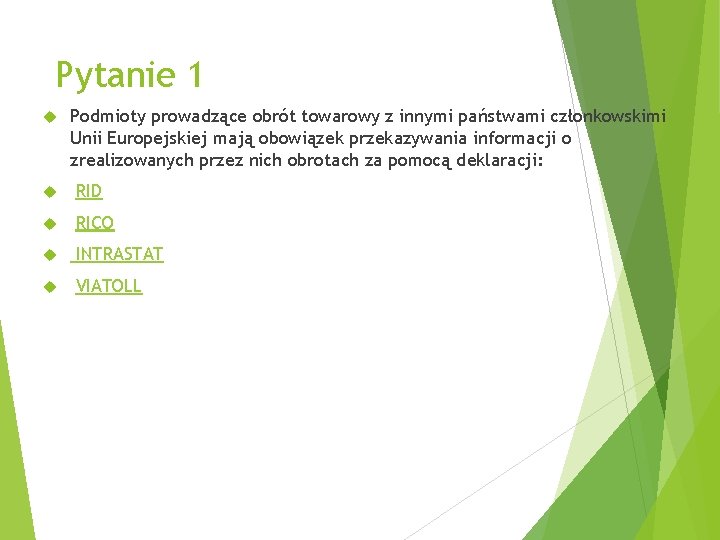 Pytanie 1

Podmioty prowadzące obrót towarowy z innymi państwami członkowskimi Unii Europejskiej mają obowiązek przekazywania informacji o zrealizowanych przez nich obrotach za pomocą deklaracji:

RID

RICO

INTRASTAT

VIATOLL